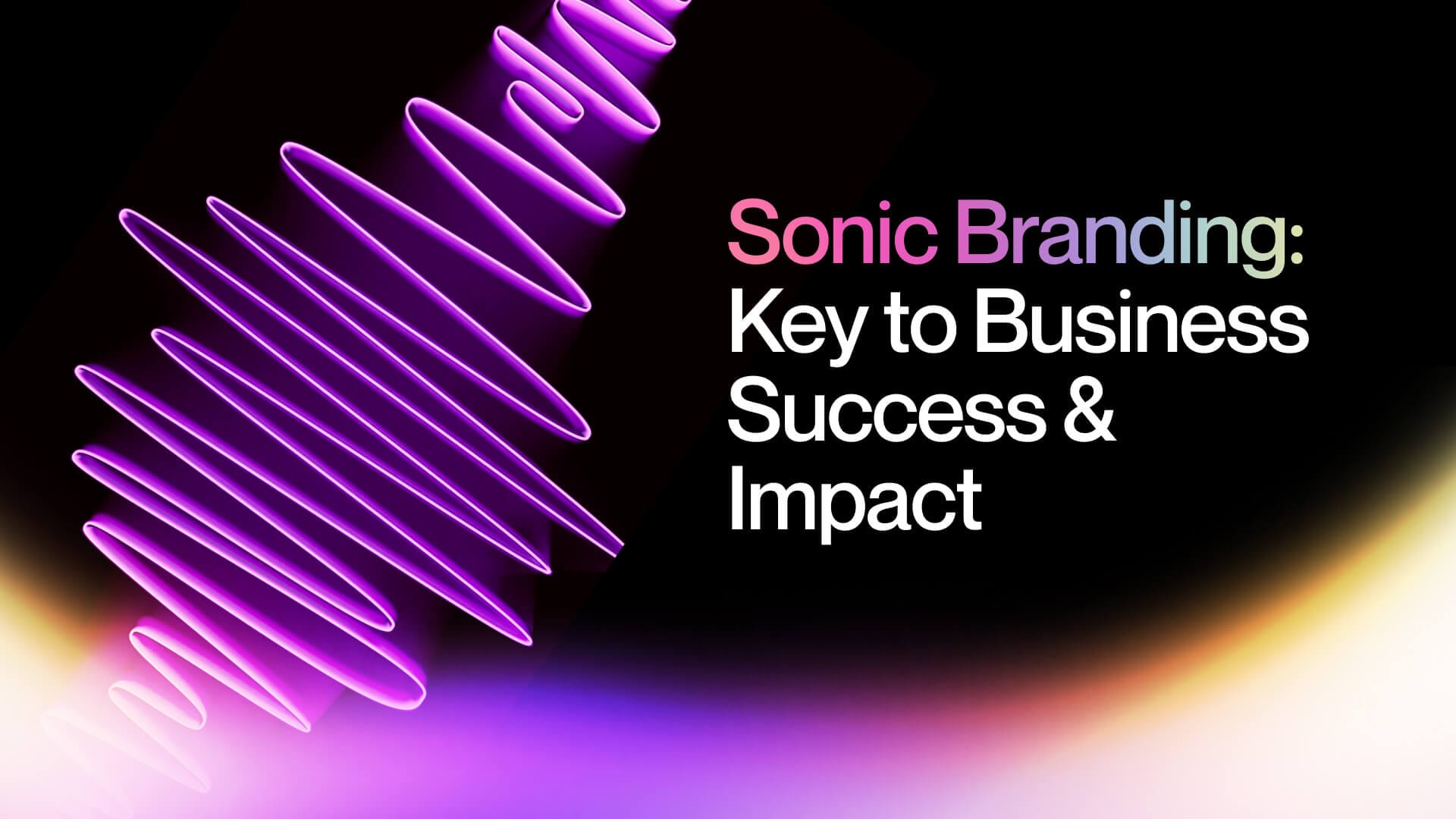 Sonic Branding:
Key to Business Success & Impact